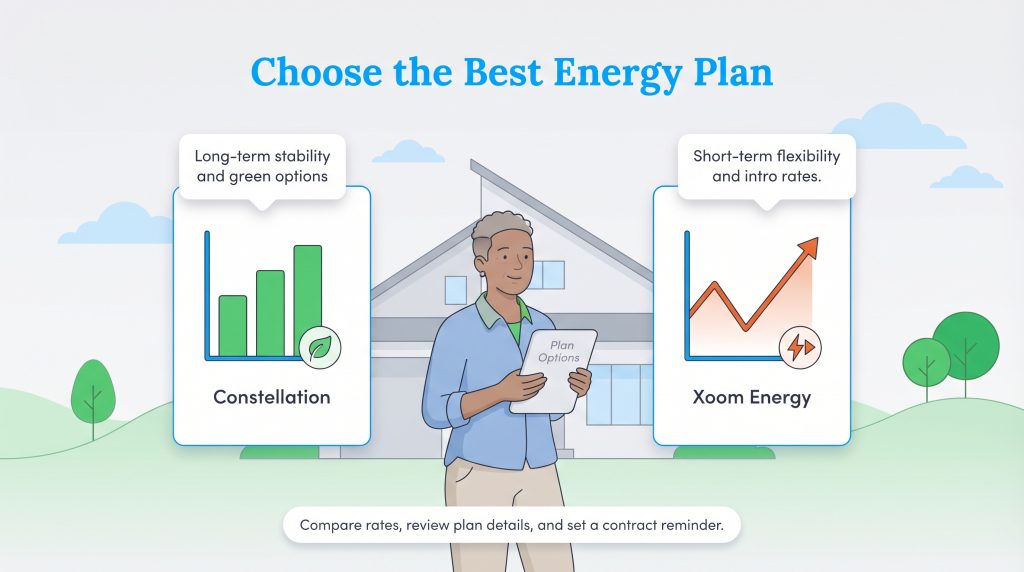 Choose the Best Energy Plan

Long-term stability and green options

Constellation

Plan Options

Short-term flexibility and intro rates.

Xoom Energy

Compare rates, review plan details, and set a contract reminder.